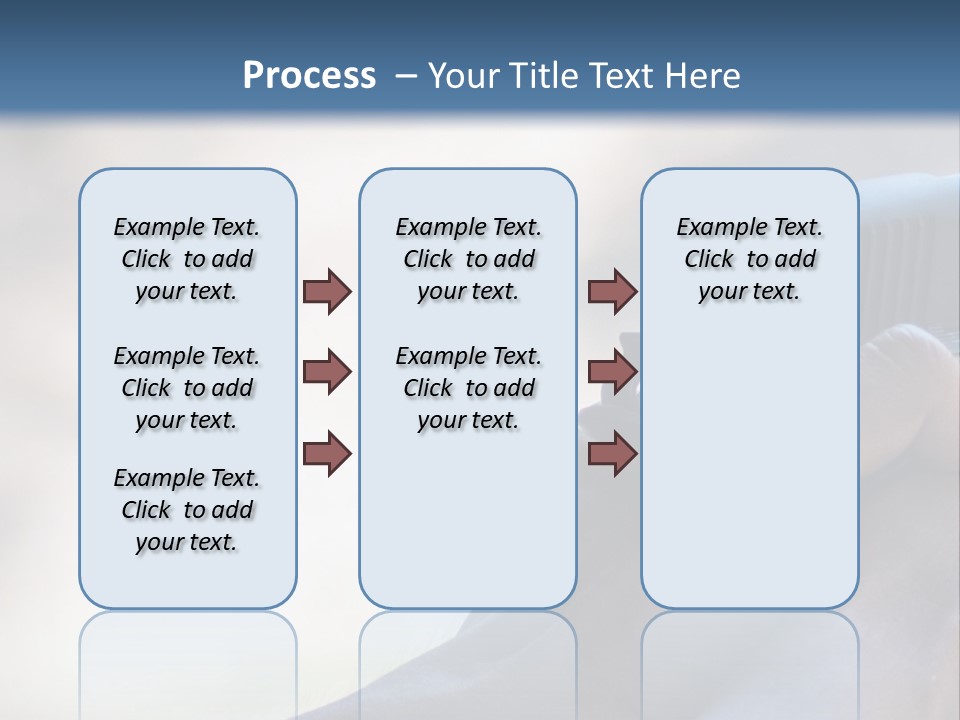 Process – Your Title Text Here

Example Text. Click to add your text.

Example Text. Click to add your text.

Example Text. Click to add your text.

Example Text. Click to add your text.

Example Text. Click to add your text.

Example Text. Click to add your text.